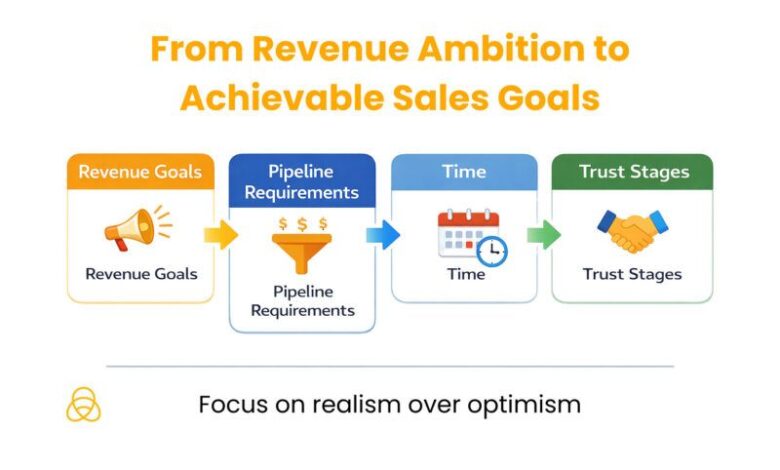 From Revenue Ambition to Achievable Sales Goals

Revenue Goals

Revenue Goals

Pipeline Requirements

$ $ $

Pipeline Requirements

Time

Time

Trust Stages

Trust Stages

Focus on realism over optimism